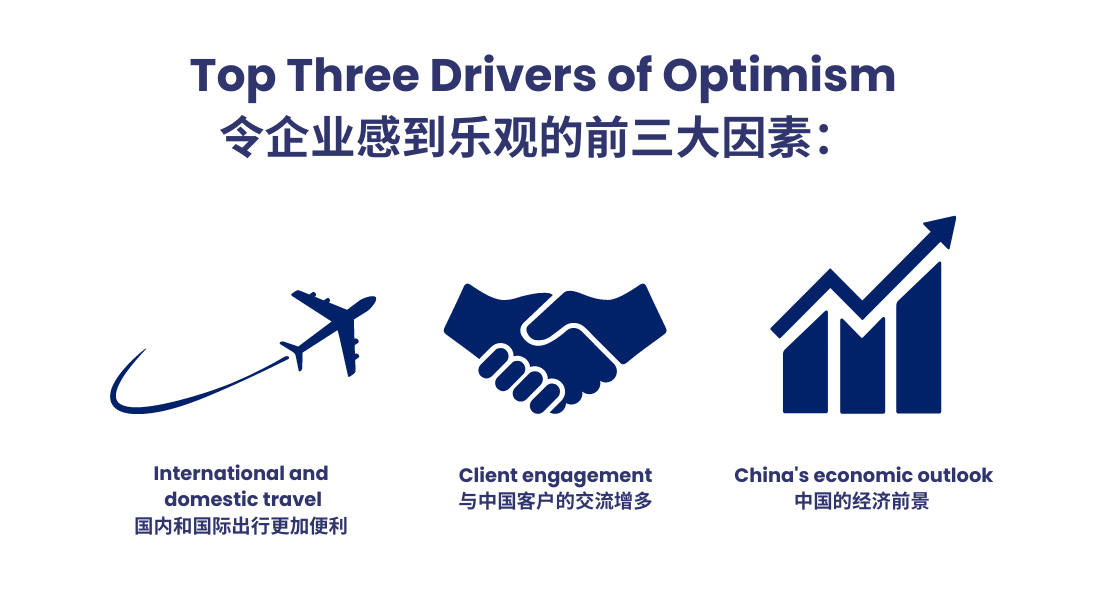 Top Three Drivers of Optimism
令企业感到乐观的前三大因素：

International and domestic travel
国内和国际出行更加便利

Client engagement
与中国客户的交流增多

China's economic outlook
中国的经济前景